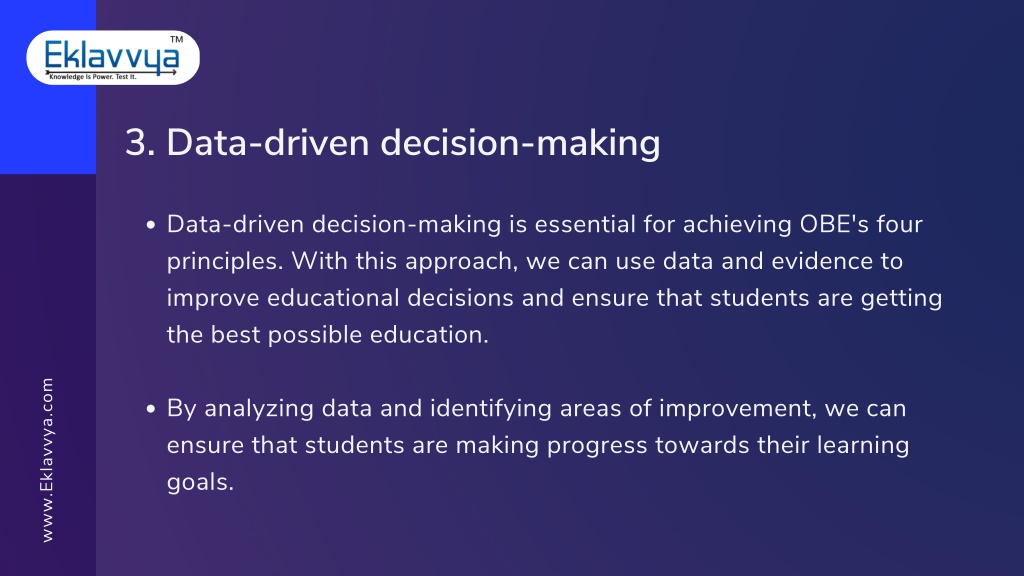 Eklavvya™
Knowledge Is Power. Test It.

3. Data-driven decision-making

• Data-driven decision-making is essential for achieving OBE's four principles. With this approach, we can use data and evidence to improve educational decisions and ensure that students are getting the best possible education.

• By analyzing data and identifying areas of improvement, we can ensure that students are making progress towards their learning goals.

www.Eklavvya.com